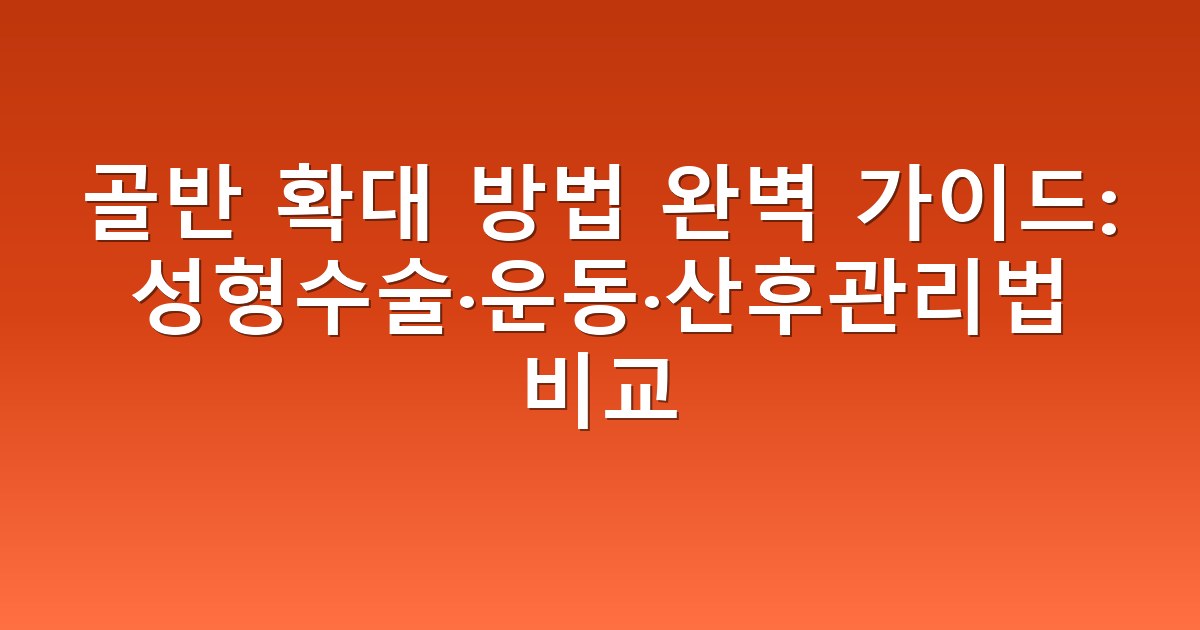 골반 확대 방법 완벽 가이드: 성형수술·운동·산후관리법 비교